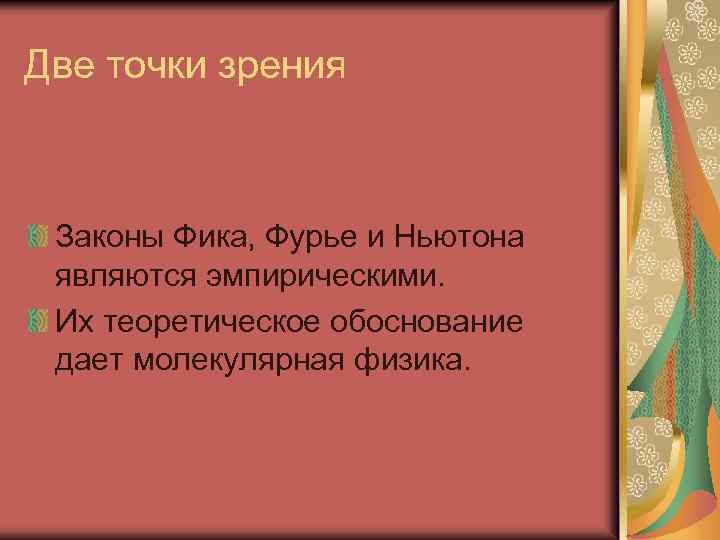 Две точки зрения

Законы Фика, Фурье и Ньютона являются эмпирическими.

Их теоретическое обоснование дает молекулярная физика.